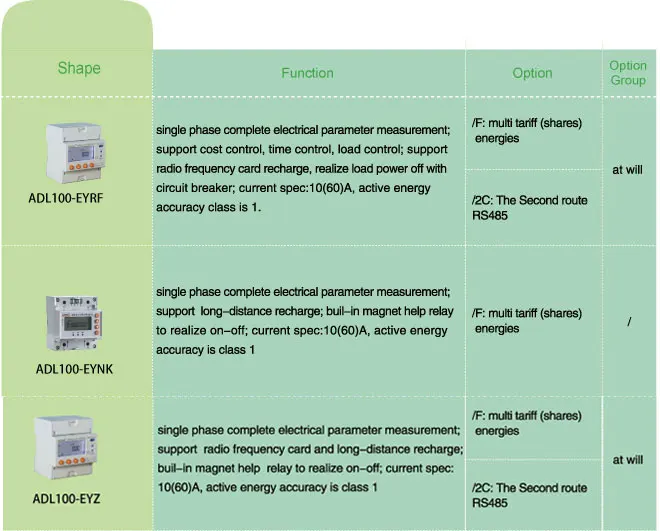 | Shape | Function | Option | Option Group |
|---|---|---|---|
| ADL100-EYRF | single phase complete electrical parameter measurement; support cost control, time control, load control; support radio frequency card recharge, realize load power off with circuit breaker; current spec:10(60)A, active energy accuracy class is 1. | /F: multi tariff (shares) energies | at will |
| | | /2C: The Second route RS485 | |
| ADL100-EYNK | single phase complete electrical parameter measurement; support long-distance recharge; buil-in magnet help relay to realize on-off; current spec:10(60)A, active energy accuracy is class 1 | /F: multi tariff (shares) energies | / |
| ADL100-EYZ | single phase complete electrical parameter measurement; support radio frequency card and long-distance recharge; buil-in magnet help relay to realize on-off; current spec: 10(60)A, active energy accuracy is class 1 | /F: multi tariff (shares) energies | at will |
| | | /2C: The Second route RS485 | |